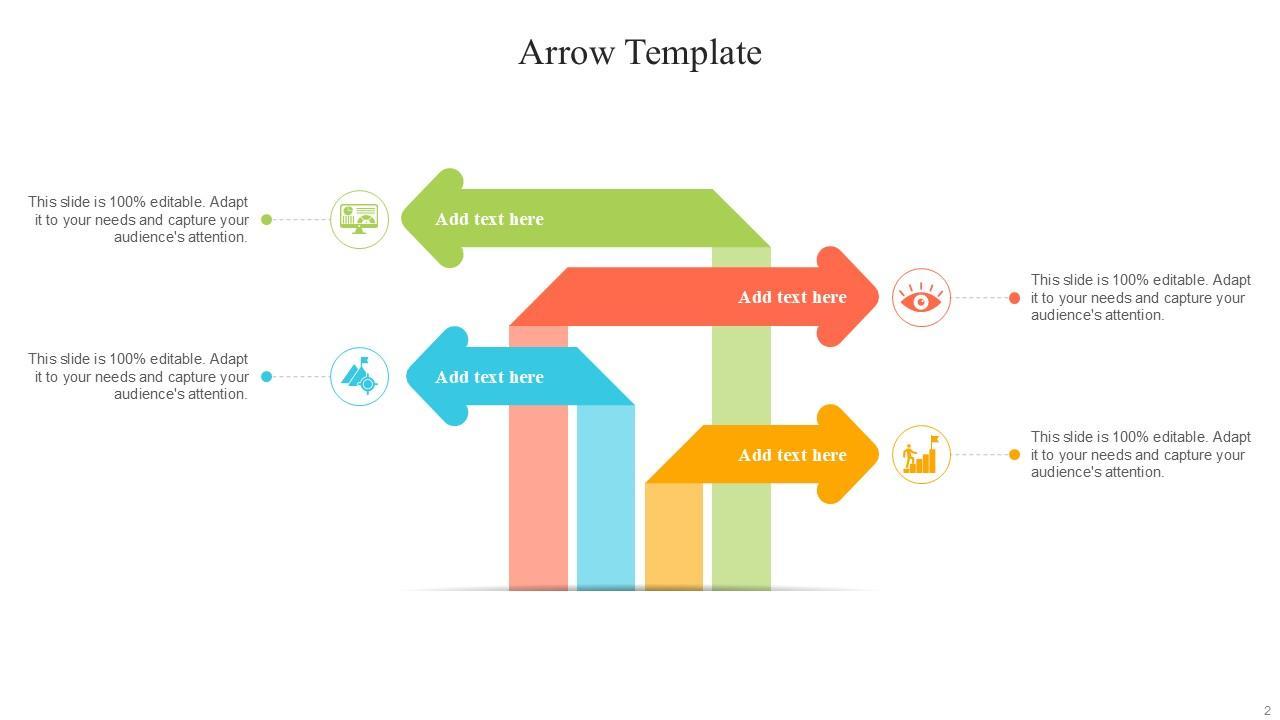 Arrow Template

This slide is 100% editable. Adapt it to your needs and capture your audience's attention.

Add text here

Add text here

This slide is 100% editable. Adapt it to your needs and capture your audience's attention.

This slide is 100% editable. Adapt it to your needs and capture your audience's attention.

Add text here

Add text here

This slide is 100% editable. Adapt it to your needs and capture your audience's attention.

2